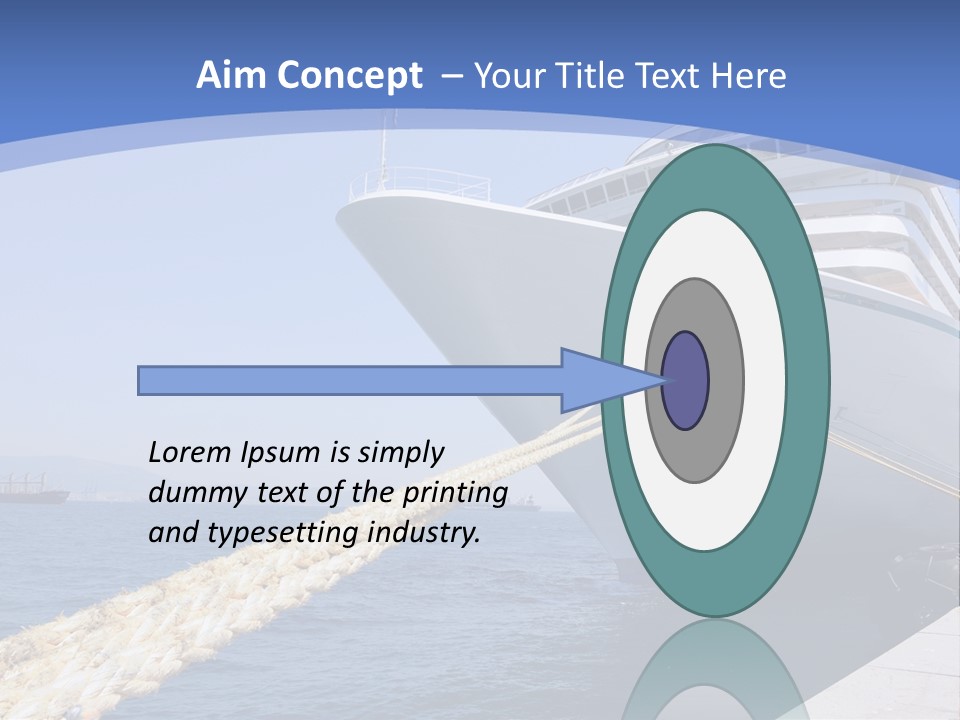 Aim Concept – Your Title Text Here

Lorem Ipsum is simply dummy text of the printing and typesetting industry.